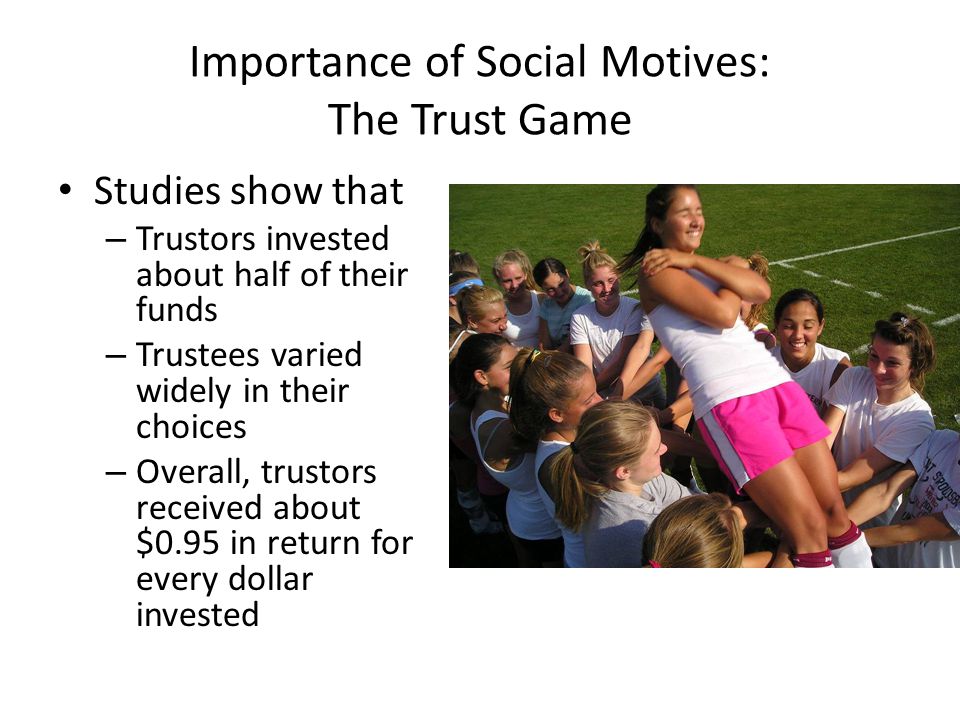 Importance of Social Motives: The Trust Game

• Studies show that
– Trustors invested about half of their funds
– Trustees varied widely in their choices
– Overall, trustors received about \$0.95 in return for every dollar invested